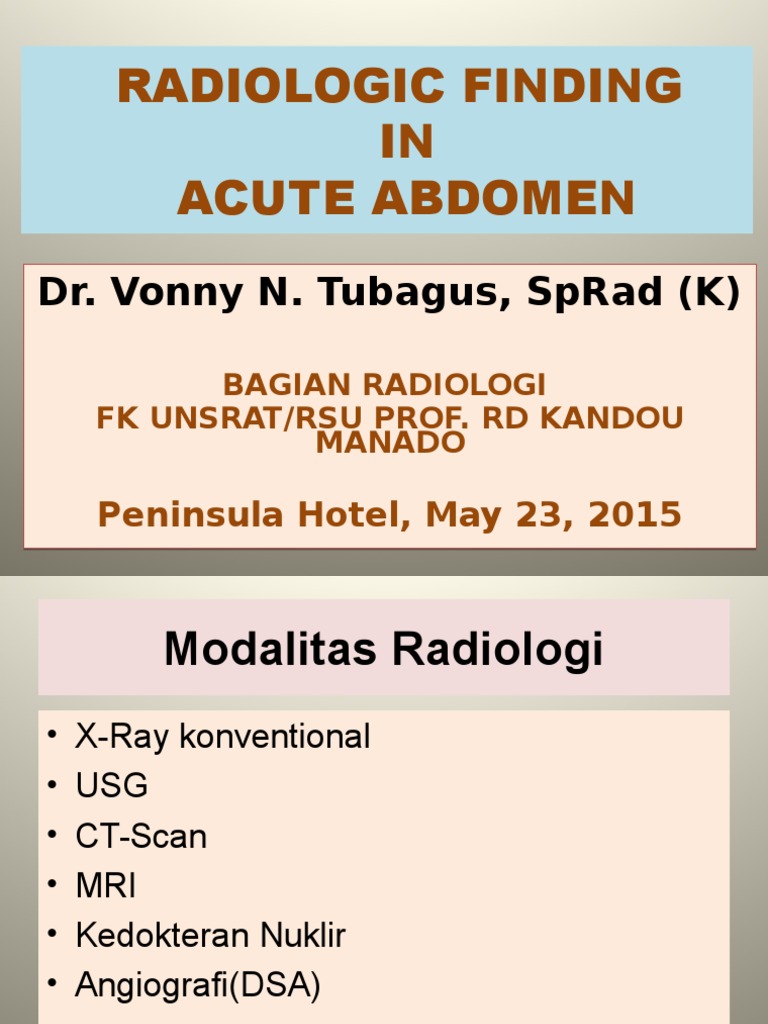 RADIOLOGIC FINDING
IN
ACUTE ABDOMEN

Dr. Vonny N. Tubagus, SpRad (K)

BAGIAN RADIOLOGI
FK UNSRAT/RSU PROF. RD KANDOU MANADO

Peninsula Hotel, May 23, 2015

Modalitas Radiologi

• X-Ray konventional
• USG
• CT-Scan
• MRI
• Kedokteran Nuklir
• Angiografi(DSA)